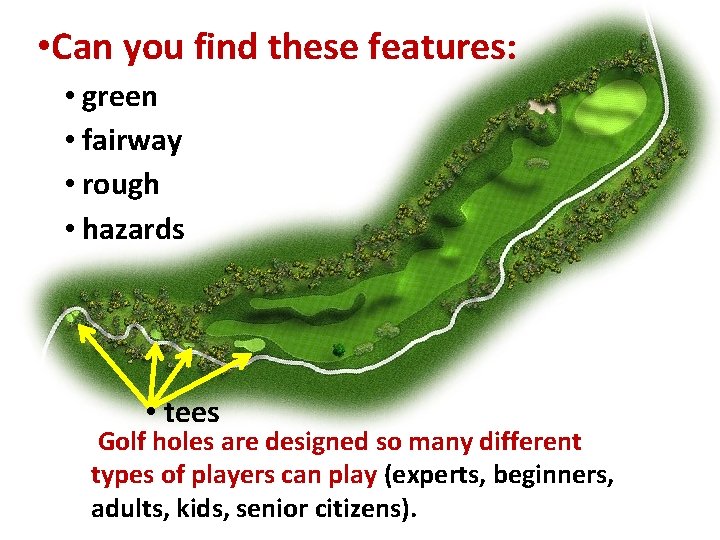 •Can you find these features:

• green
• fairway
• rough
• hazards

• tees

Golf holes are designed so many different types of players can play (experts, beginners, adults, kids, senior citizens).